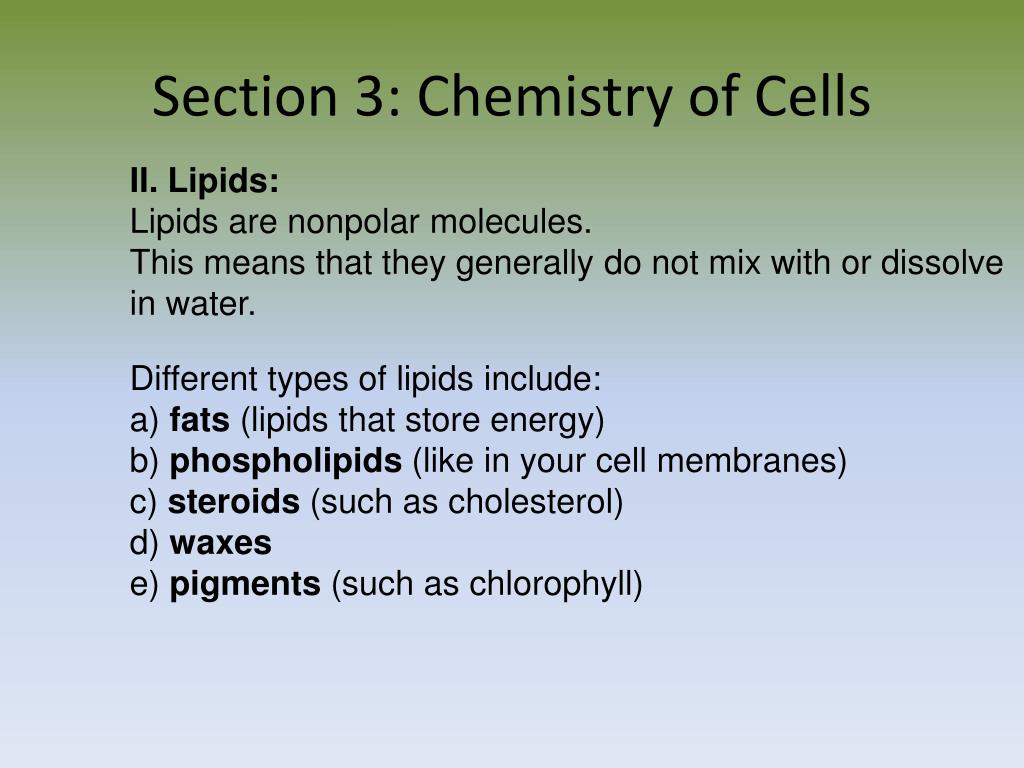 Section 3: Chemistry of Cells

II. Lipids:
Lipids are nonpolar molecules.
This means that they generally do not mix with or dissolve in water.

Different types of lipids include:
a) fats (lipids that store energy)
b) phospholipids (like in your cell membranes)
c) steroids (such as cholesterol)
d) waxes
e) pigments (such as chlorophyll)